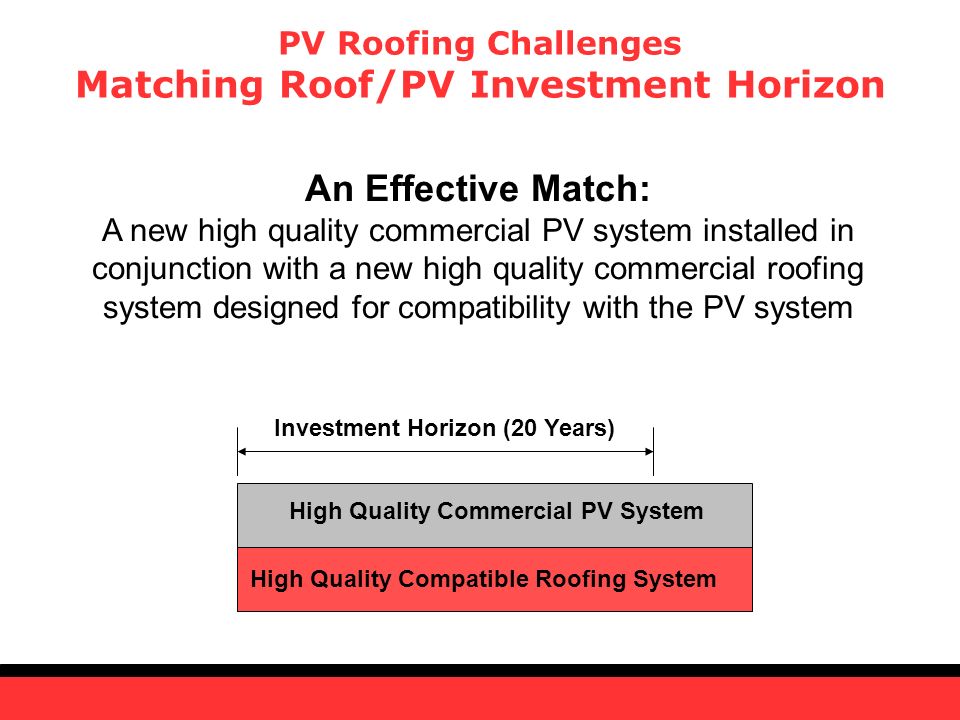 PV Roofing Challenges
Matching Roof/PV Investment Horizon

An Effective Match:
A new high quality commercial PV system installed in conjunction with a new high quality commercial roofing system designed for compatibility with the PV system

Investment Horizon (20 Years)

High Quality Commercial PV System

High Quality Compatible Roofing System